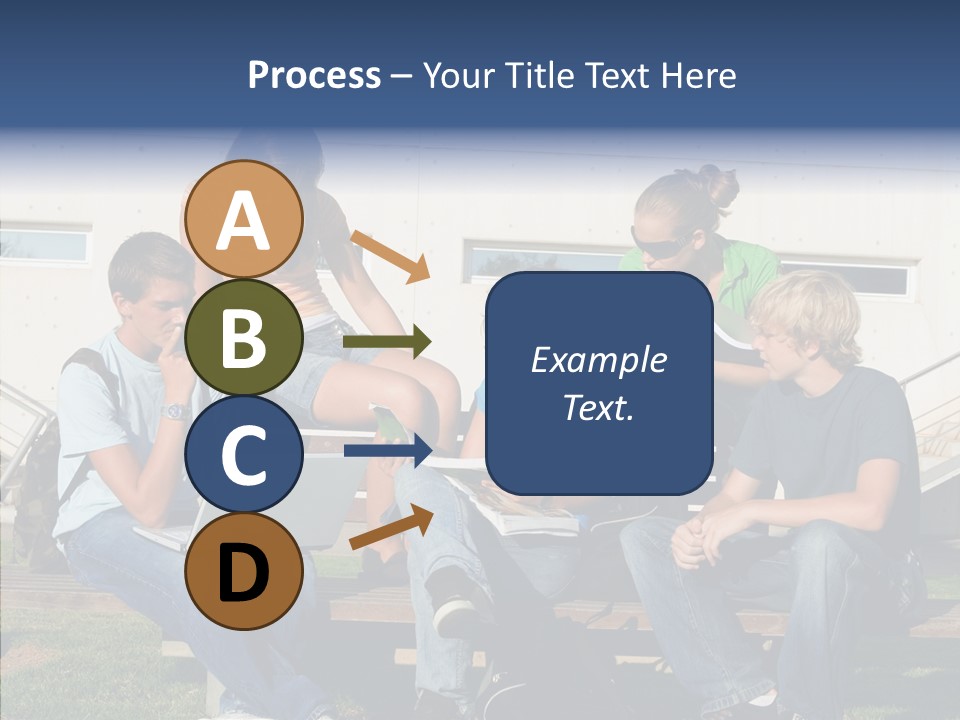 Process – Your Title Text Here

A

B

C

D

Example Text.